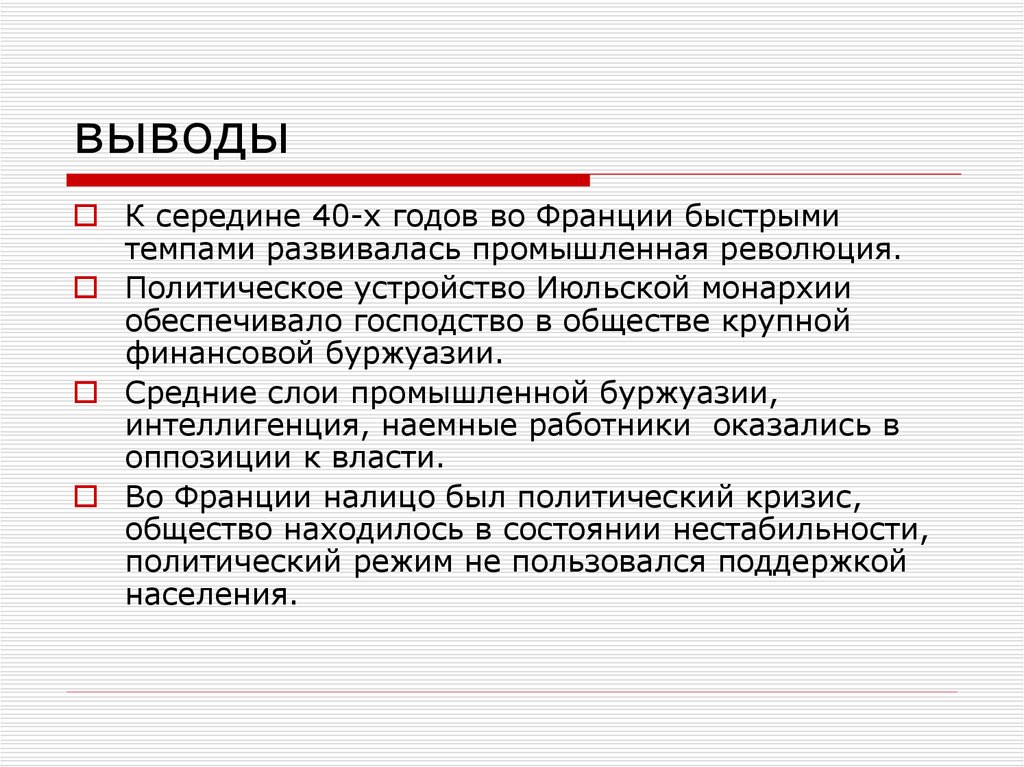 выводы

К середине 40-х годов во Франции быстрыми темпами развивалась промышленная революция.

Политическое устройство Июльской монархии обеспечивало господство в обществе крупной финансовой буржуазии.

Средние слои промышленной буржуазии, интеллигенция, наемные работники оказались в оппозиции к власти.

Во Франции налицо был политический кризис, общество находилось в состоянии нестабильности, политический режим не пользовался поддержкой населения.